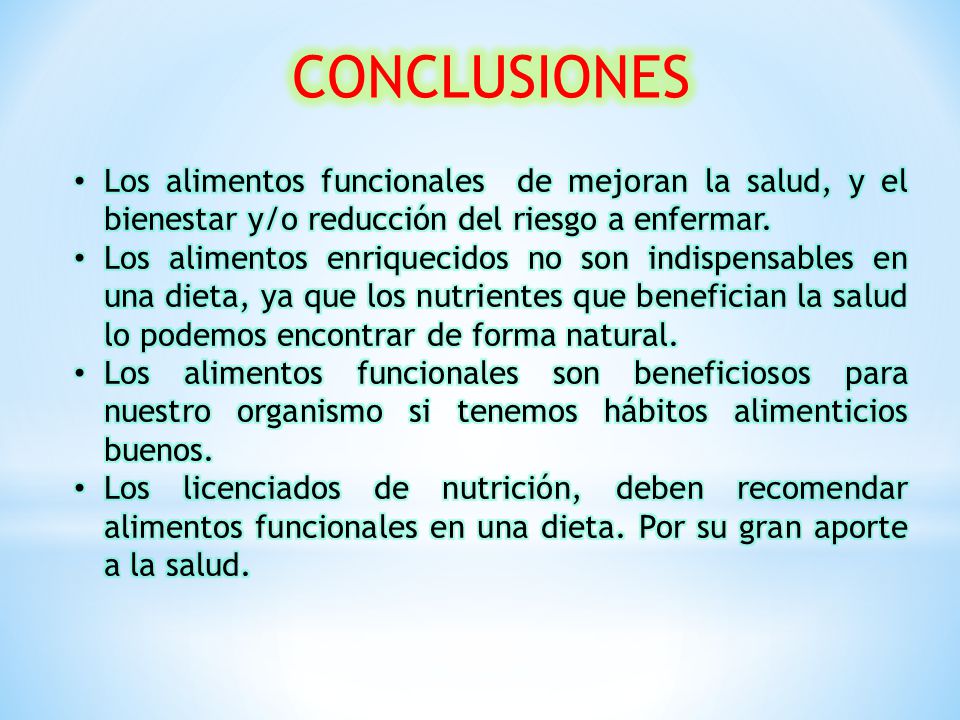 CONCLUSIONES

• Los alimentos funcionales de mejoran la salud, y el bienestar y/o reducción del riesgo a enfermar.
• Los alimentos enriquecidos no son indispensables en una dieta, ya que los nutrientes que benefician la salud lo podemos encontrar de forma natural.
• Los alimentos funcionales son beneficiosos para nuestro organismo si tenemos hábitos alimenticios buenos.
• Los licenciados de nutrición, deben recomendar alimentos funcionales en una dieta. Por su gran aporte a la salud.